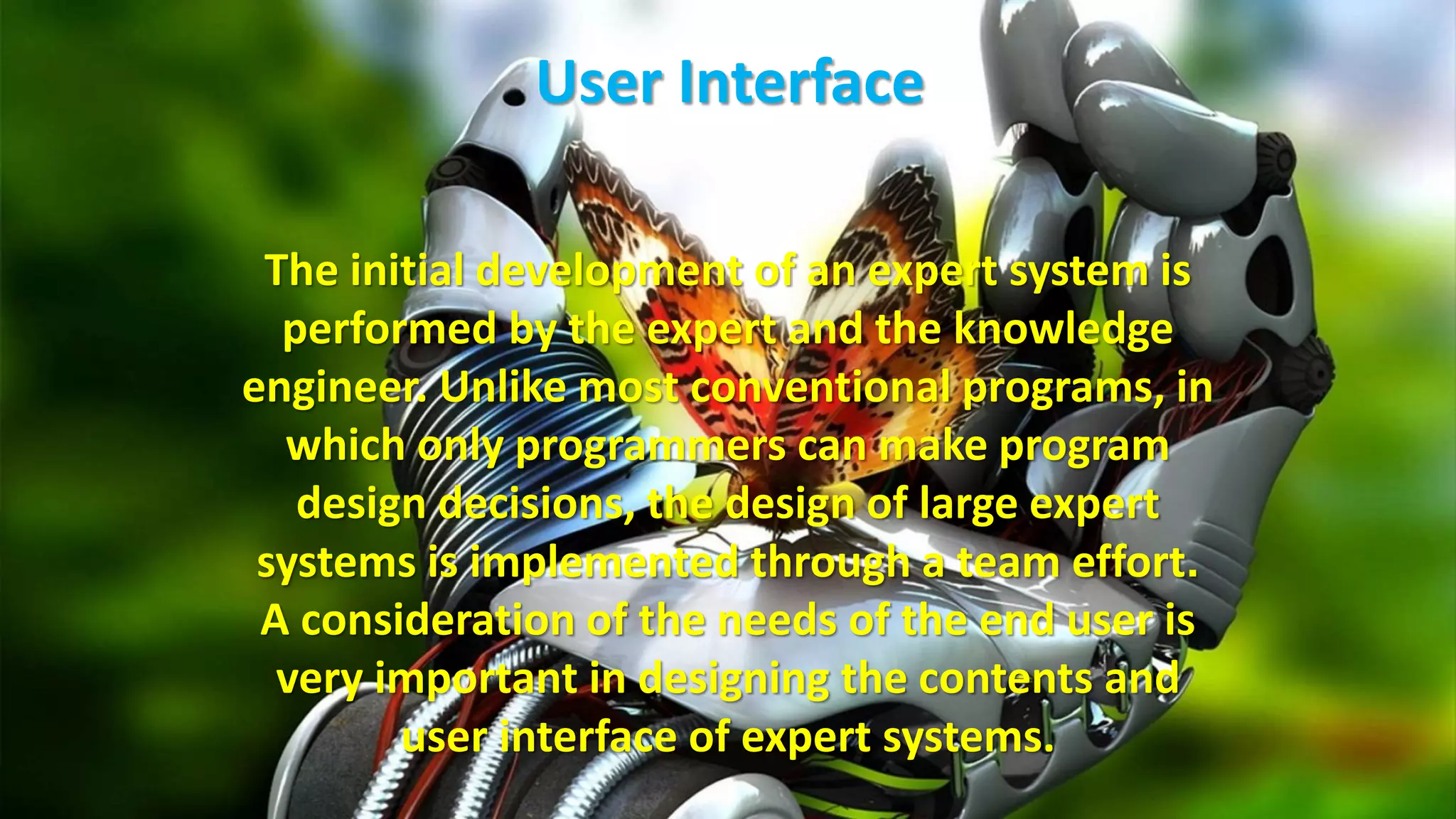 User Interface

The initial development of an expert system is performed by the expert and the knowledge engineer. Unlike most conventional programs, in which only programmers can make program design decisions, the design of large expert systems is implemented through a team effort. A consideration of the needs of the end user is very important in designing the contents and user interface of expert systems.